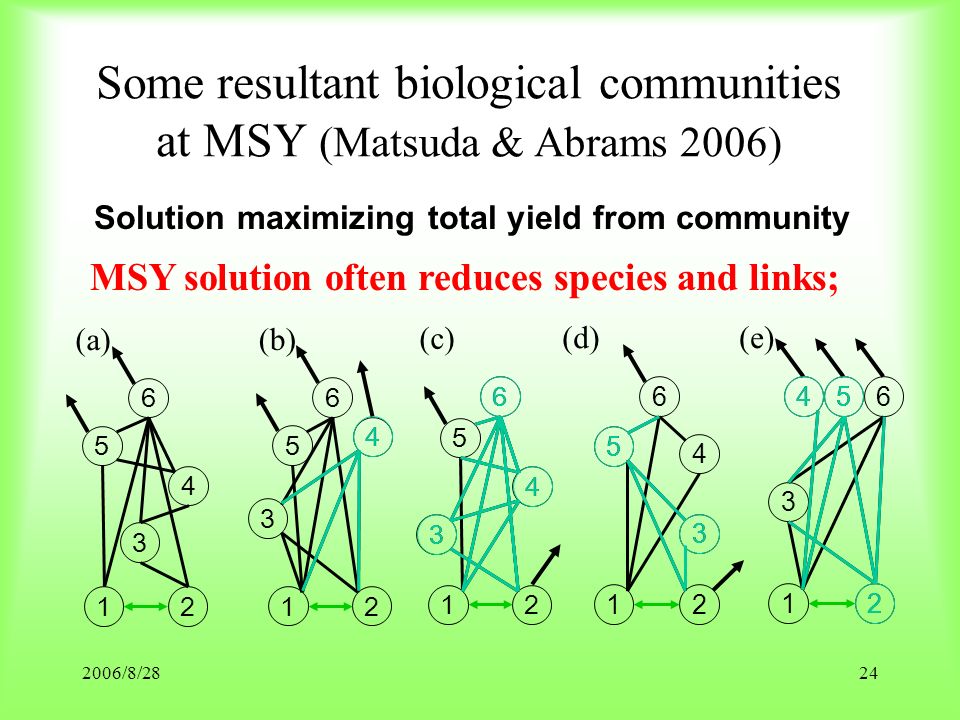 Some resultant biological communities at MSY (Matsuda & Abrams 2006)

Solution maximizing total yield from community

MSY solution often reduces species and links;

(a)
6
5
4
3
1
2

(b)
6
5
4
3
1
2

(c)
6
5
4
3
1
2

(d)
6
5
4
3
1
2

(e)
4
5
6
3
1
2

2006/8/28

24